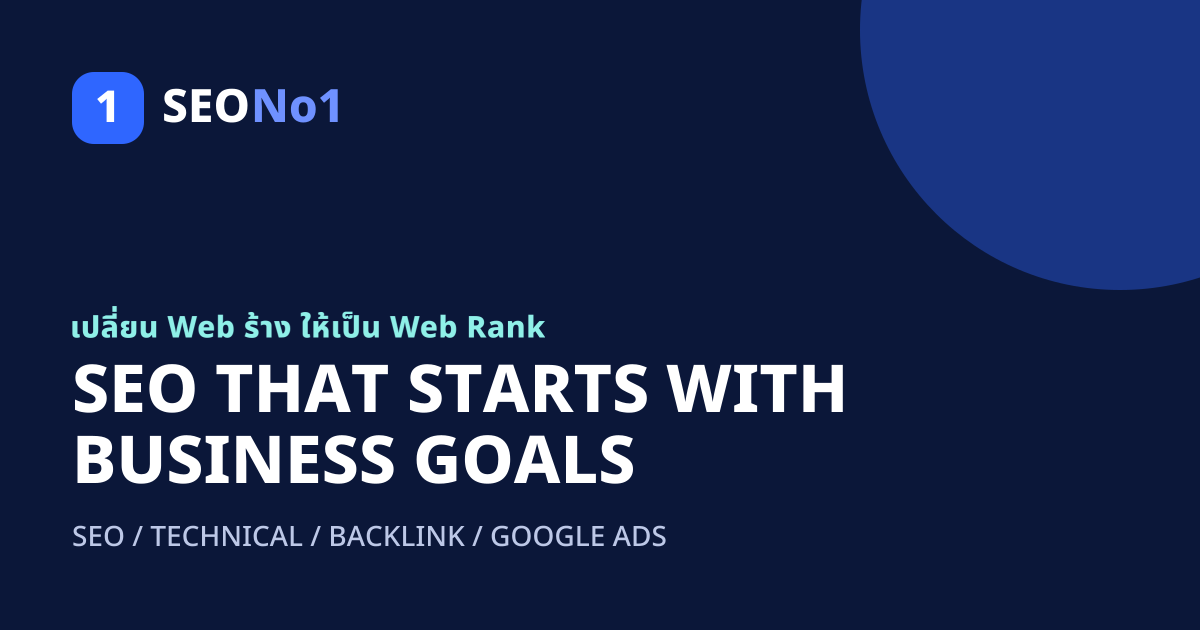 1 SEONo1

เปลี่ยน Web ร้าง ให้เป็น Web Rank

SEO THAT STARTS WITH BUSINESS GOALS

SEO / TECHNICAL / BACKLINK / GOOGLE ADS